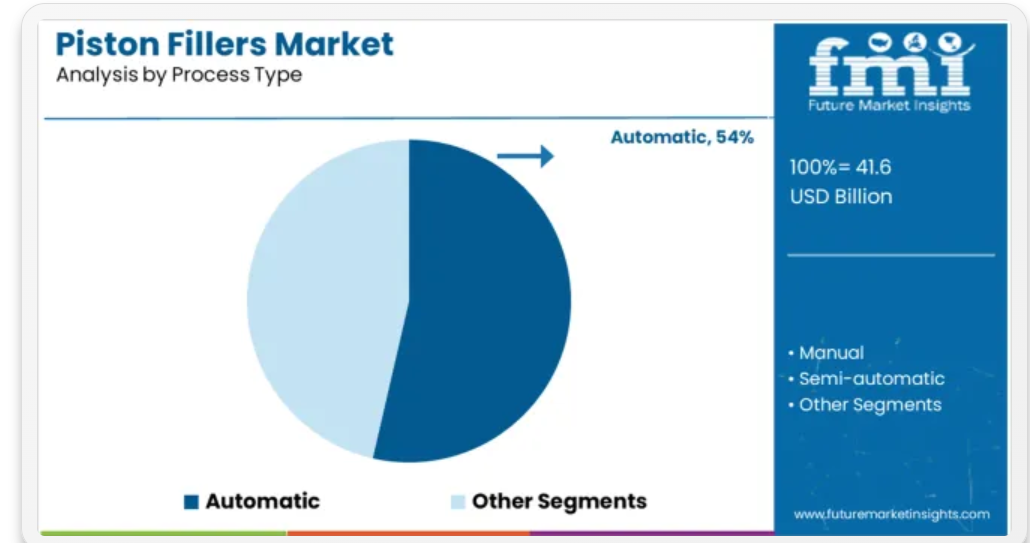 Piston Fillers Market
Analysis by Process Type

Automatic, 54%

Automatic
Other Segments

fmi
Future Market Insights

100%= 41.6
USD Billion

• Manual
• Semi-automatic
• Other Segments

www.futuremarketinsights.com